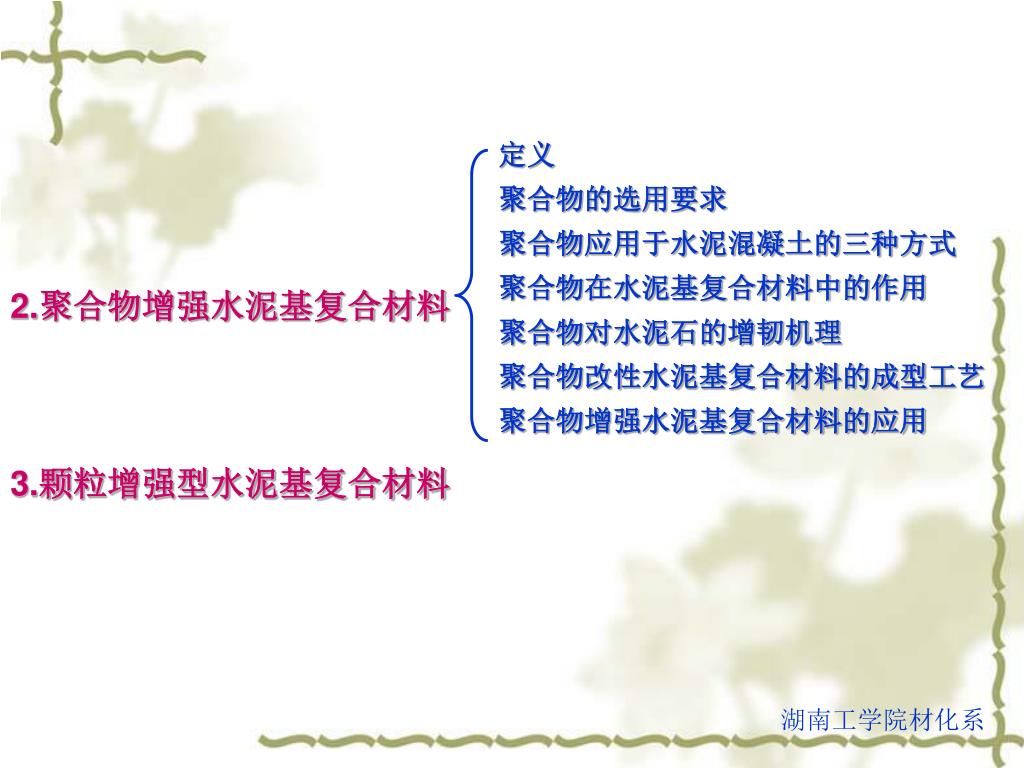 2.聚合物增强水泥基复合材料

定义
聚合物的选用要求
聚合物应用于水泥混凝土的三种方式
聚合物在水泥基复合材料中的作用
聚合物对水泥石的增韧机理
聚合物改性水泥基复合材料的成型工艺
聚合物增强水泥基复合材料的应用

3.颗粒增强型水泥基复合材料

湖南工学院材化系